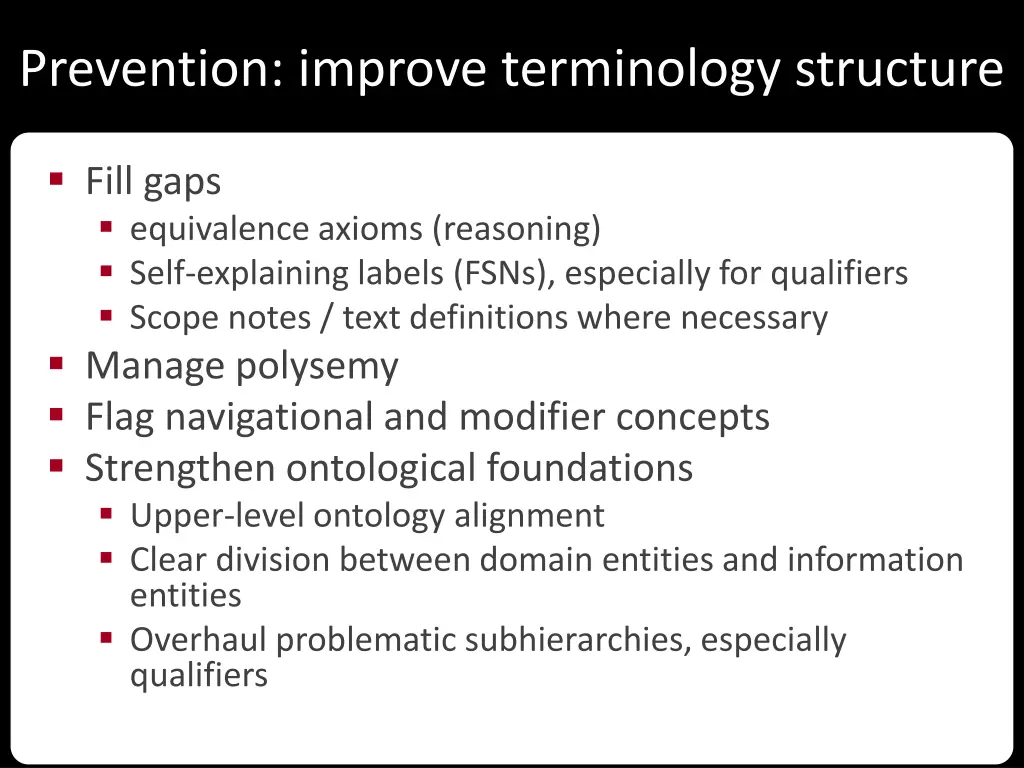 Prevention: improve terminology structure

- Fill gaps
  - equivalence axioms (reasoning)
  - Self-explaining labels (FSNs), especially for qualifiers
  - Scope notes / text definitions where necessary
- Manage polysemy
- Flag navigational and modifier concepts
- Strengthen ontological foundations
  - Upper-level ontology alignment
  - Clear division between domain entities and information entities
  - Overhaul problematic subhierarchies, especially qualifiers